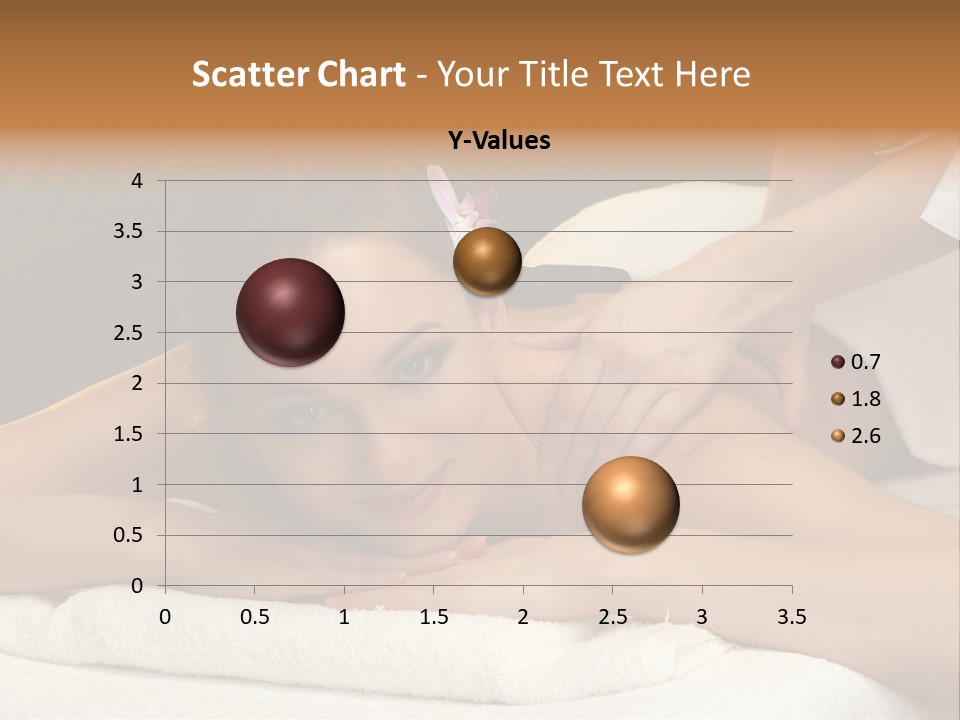 Scatter Chart - Your Title Text Here

Y-Values

4
3.5
3
2.5
2
1.5
1
0.5
0

0 0.5 1 1.5 2 2.5 3 3.5

0.7
1.8
2.6